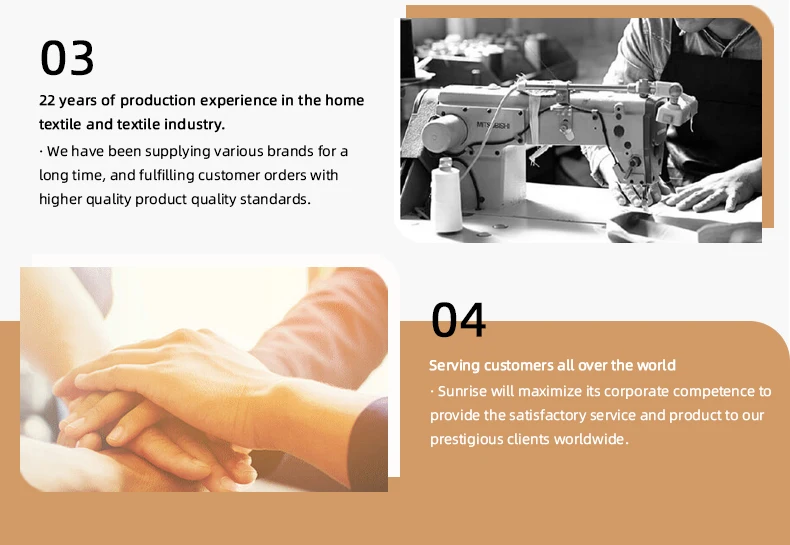 03

22 years of production experience in the home textile and textile industry.

· We have been supplying various brands for a long time, and fulfilling customer orders with higher quality product quality standards.

MITSUBISHI

04

Serving customers all over the world

· Sunrise will maximize its corporate competence to provide the satisfactory service and product to our prestigious clients worldwide.